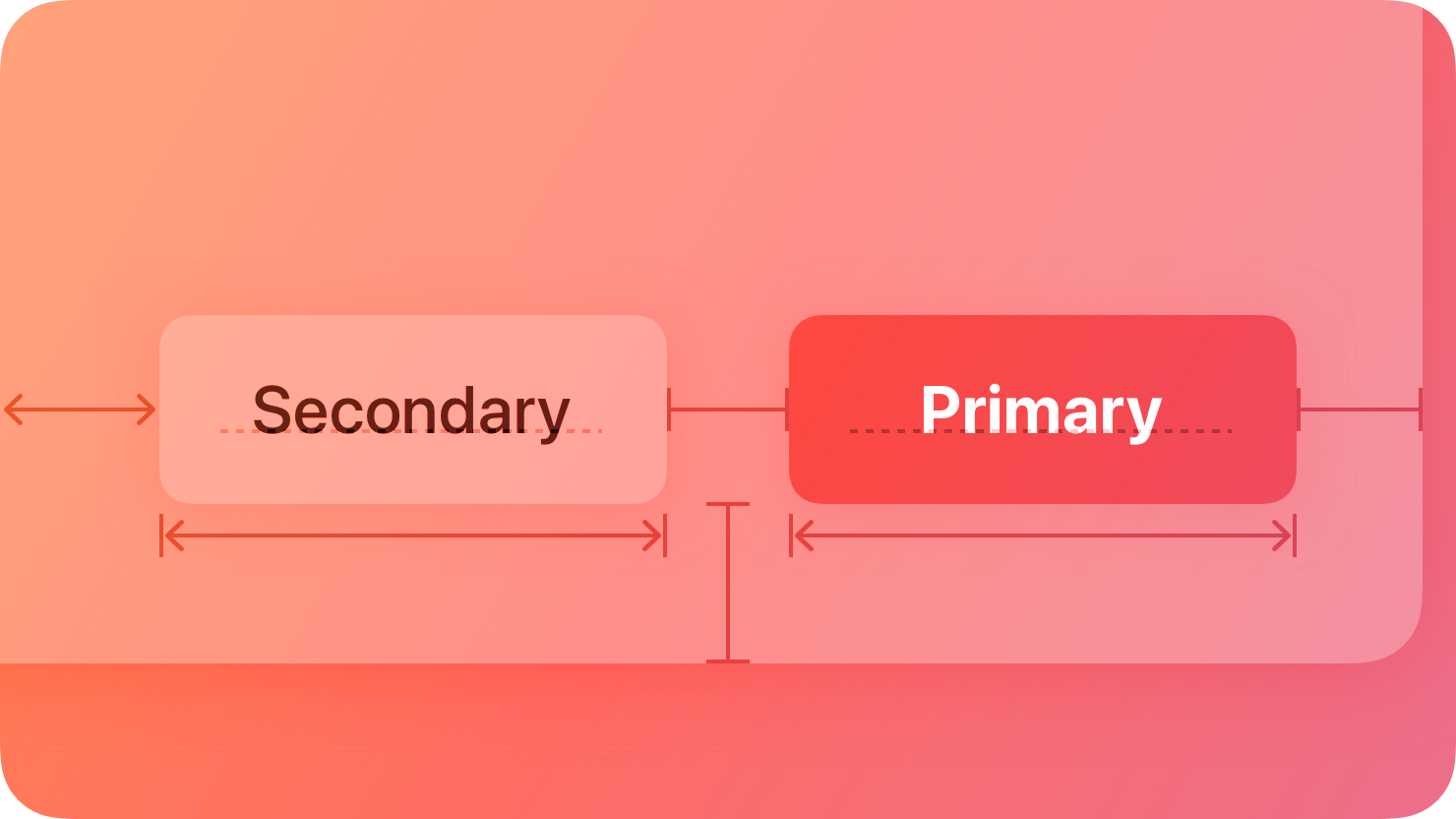 Secondary

Primary